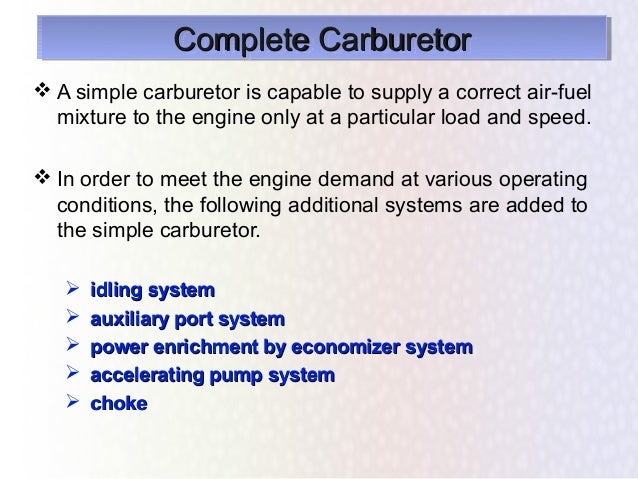 Complete Carburetor

❖ A simple carburetor is capable to supply a correct air-fuel mixture to the engine only at a particular load and speed.

❖ In order to meet the engine demand at various operating conditions, the following additional systems are added to the simple carburetor.

➢ idling system
➢ auxiliary port system
➢ power enrichment by economizer system
➢ accelerating pump system
➢ choke